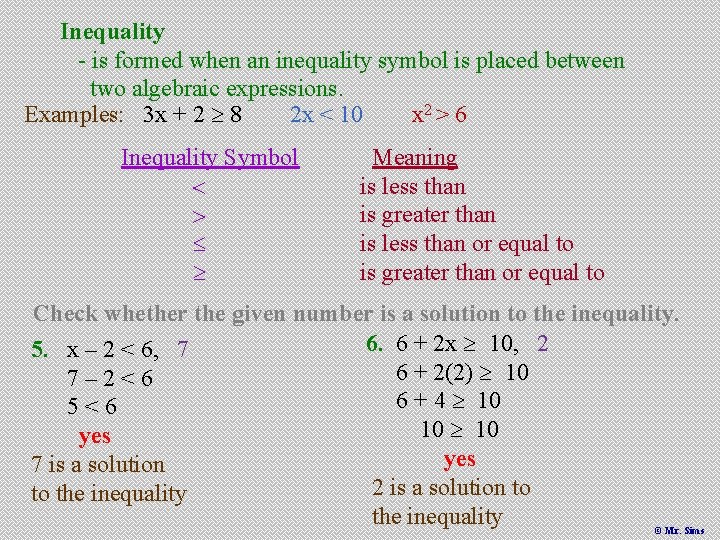 Inequality
- is formed when an inequality symbol is placed between two algebraic expressions.

Examples: $3x + 2 \geq 8$ $2x < 10$ $x^2 > 6$

| Inequality Symbol | Meaning |
|---|---|
| $<$ | is less than |
| $>$ | is greater than |
| $\leq$ | is less than or equal to |
| $\geq$ | is greater than or equal to |

Check whether the given number is a solution to the inequality.

5. $x - 2 < 6$, 7
$7 - 2 < 6$
$5 < 6$
yes
7 is a solution to the inequality

6. $6 + 2x \geq 10$, 2
$6 + 2(2) \geq 10$
$6 + 4 \geq 10$
$10 \geq 10$
yes
2 is a solution to the inequality

© Mr. Sims